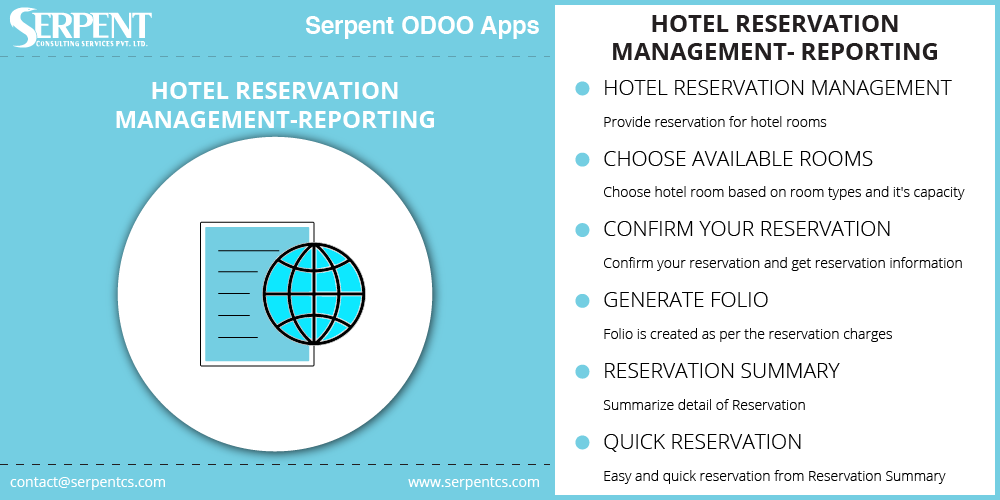 SERPENT
CONSULTING SERVICES PVT. LTD.

Serpent ODOO Apps

HOTEL RESERVATION MANAGEMENT-REPORTING

contact@serpentcs.com

www.serpentcs.com

HOTEL RESERVATION MANAGEMENT- REPORTING

HOTEL RESERVATION MANAGEMENT

Provide reservation for hotel rooms

CHOOSE AVAILABLE ROOMS

Choose hotel room based on room types and it's capacity

CONFIRM YOUR RESERVATION

Confirm your reservation and get reservation information

GENERATE FOLIO

Folio is created as per the reservation charges

RESERVATION SUMMARY

Summarize detail of Reservation

QUICK RESERVATION

Easy and quick reservation from Reservation Summary